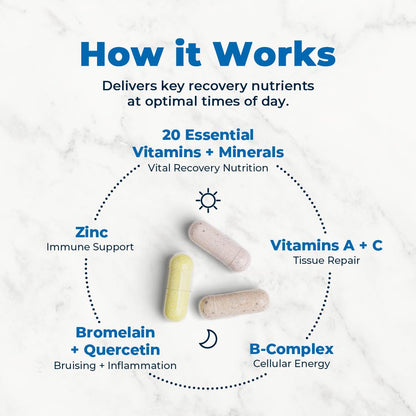 How it Works

Delivers key recovery nutrients at optimal times of day.

20 Essential Vitamins + Minerals
Vital Recovery Nutrition

Zinc
Immune Support

Vitamins A + C
Tissue Repair

Bromelain + Quercetin
Bruising + Inflammation

B-Complex
Cellular Energy